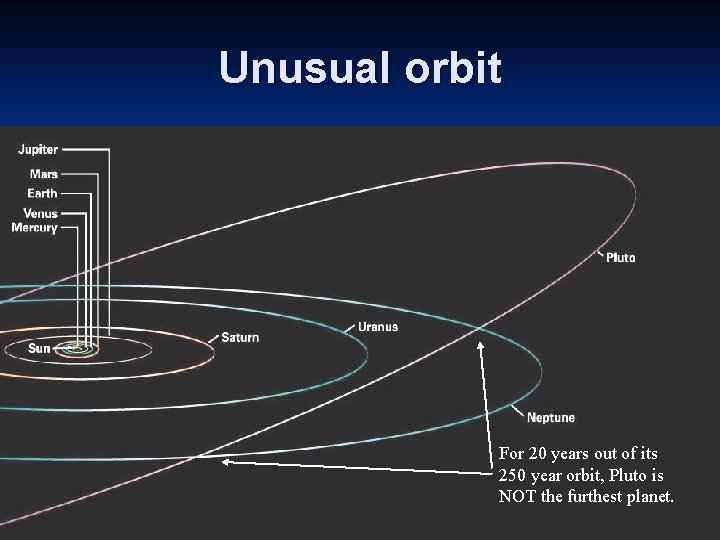 Unusual orbit

Jupiter
Mars
Earth
Venus
Mercury
Sun
Saturn
Uranus
Pluto
Neptune

For 20 years out of its 250 year orbit, Pluto is NOT the furthest planet.